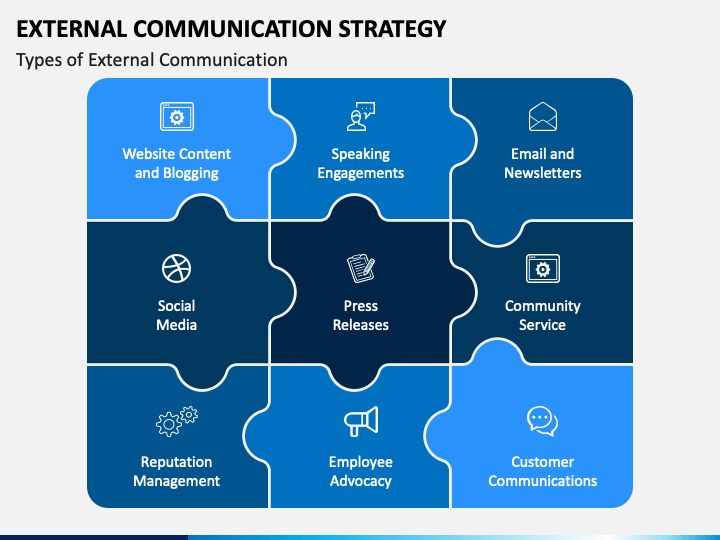 EXTERNAL COMMUNICATION STRATEGY

Types of External Communication

Website Content and Blogging

Speaking Engagements

Email and Newsletters

Social Media

Press Releases

Community Service

Reputation Management

Employee Advocacy

Customer Communications